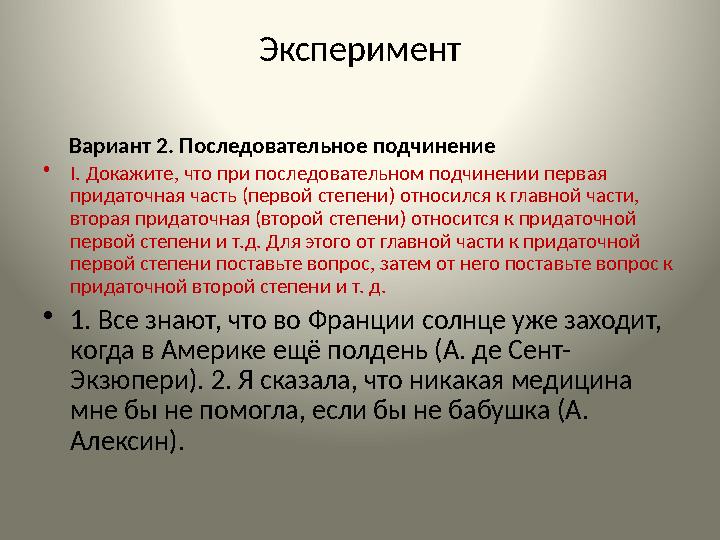 Эксперимент

Вариант 2. Последовательное подчинение

• I. Докажите, что при последовательном подчинении первая придаточная часть (первой степени) относился к главной части, вторая придаточная (второй степени) относится к придаточной первой степени и т.д. Для этого от главной части к придаточной первой степени поставьте вопрос, затем от него поставьте вопрос к придаточной второй степени и т. д.

• 1. Все знают, что во Франции солнце уже заходит, когда в Америке ещё полдень (А. де Сент-Экзюпери). 2. Я сказала, что никакая медицина мне бы не помогла, если бы не бабушка (А. Алексин).